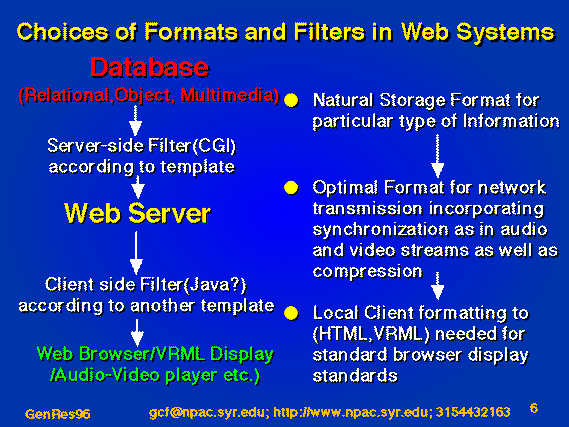 Choices of Formats and Filters in Web Systems

Database
(Relational,Object, Multimedia)

Server-side Filter(CGI) according to template

Web Server

Client side Filter(Java?) according to another template

Web Browser/VRML Display /Audio-Video player etc.)

Natural Storage Format for particular type of Information

Optimal Format for network transmission incorporating synchronization as in audio and video streams as well as compression

Local Client formatting to (HTML,VRML) needed for standard browser display standards

GenRes96 gcf@npac.syr.edu; http://www.npac.syr.edu; 3154432163 6